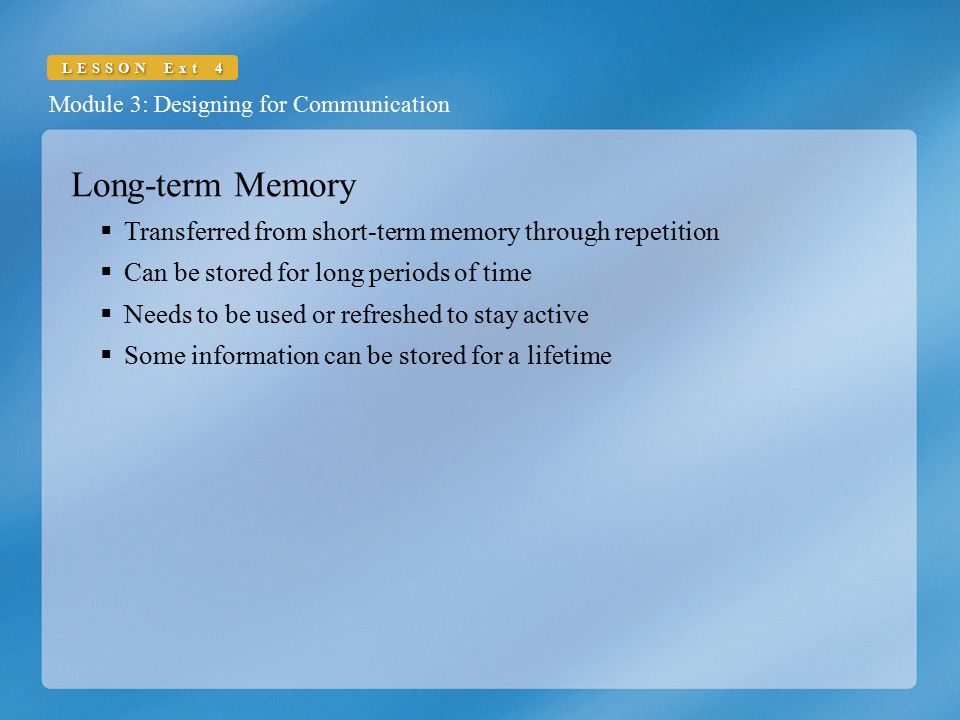 LESSON Ext 4

Module 3: Designing for Communication

Long-term Memory

▪ Transferred from short-term memory through repetition

▪ Can be stored for long periods of time

▪ Needs to be used or refreshed to stay active

▪ Some information can be stored for a lifetime